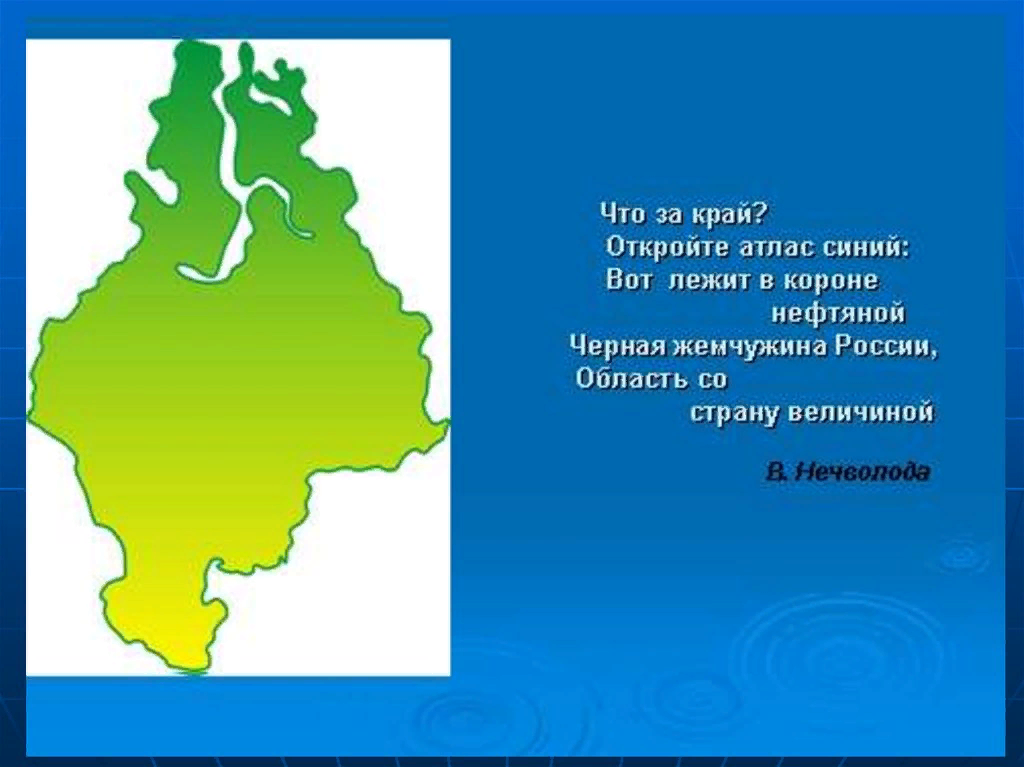 Что за край?
Откройте атлас синий:
Вот лежит в короне нефтяной
Черная жемчужина России,
Область со страну величиной

В. Нечволода